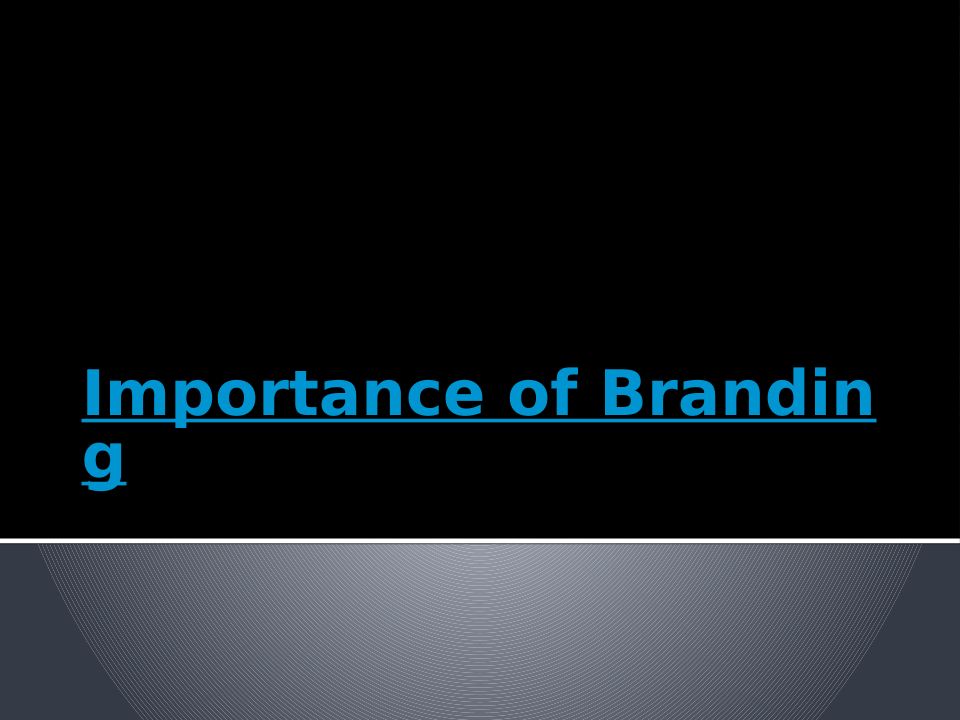 Importance of Branding